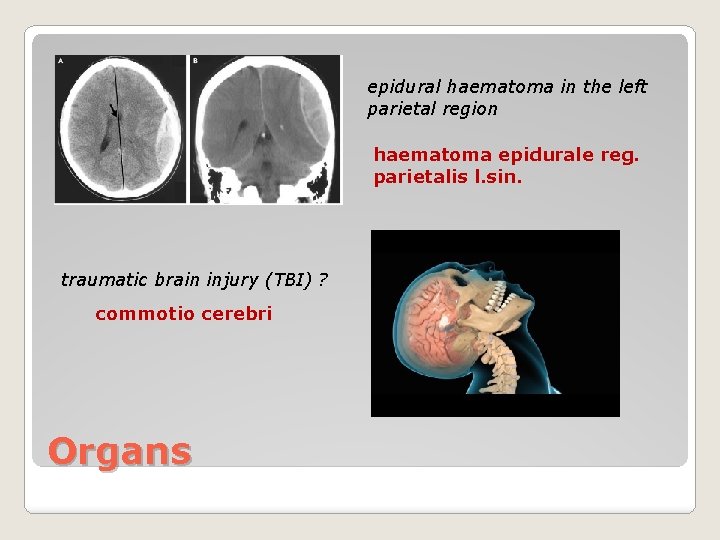 A

B

epidural haematoma in the left parietal region

haematoma epidurale reg. parietalis l.sin.

traumatic brain injury (TBI) ?

commotio cerebri

Organs